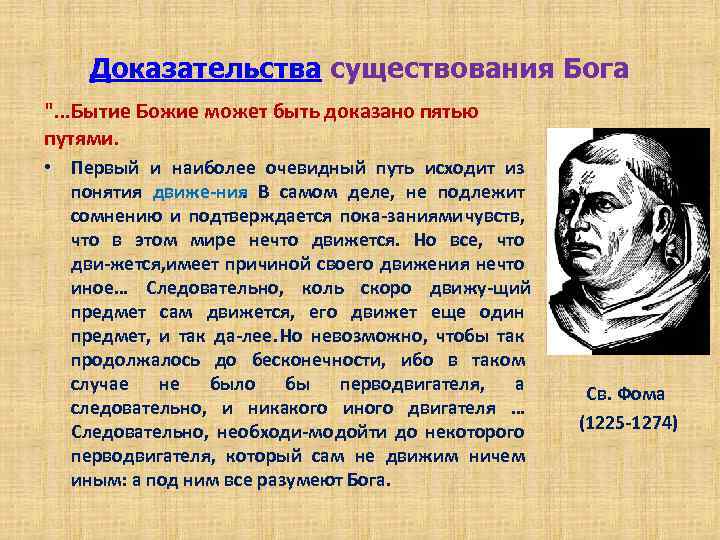 Доказательства существования Бога

"...Бытие Божие может быть доказано пятью путями.

• Первый и наиболее очевидный путь исходит из понятия движе-ния. В самом деле, не подлежит сомнению и подтверждается пока-заниямичувств, что в этом мире нечто движется. Но все, что дви-жется,имеет причиной своего движения нечто иное... Следовательно, коль скоро движу-щий предмет сам движется, его движет еще один предмет, и так да-лее.Но невозможно, чтобы так продолжалось до бесконечности, ибо в таком случае не было бы перводвигателя, а следовательно, и никакого иного двигателя ... Следовательно, необходи-модойти до некоторого перводвигателя, который сам не движим ничем иным: а под ним все разумеют Бога.

Св. Фома
(1225-1274)